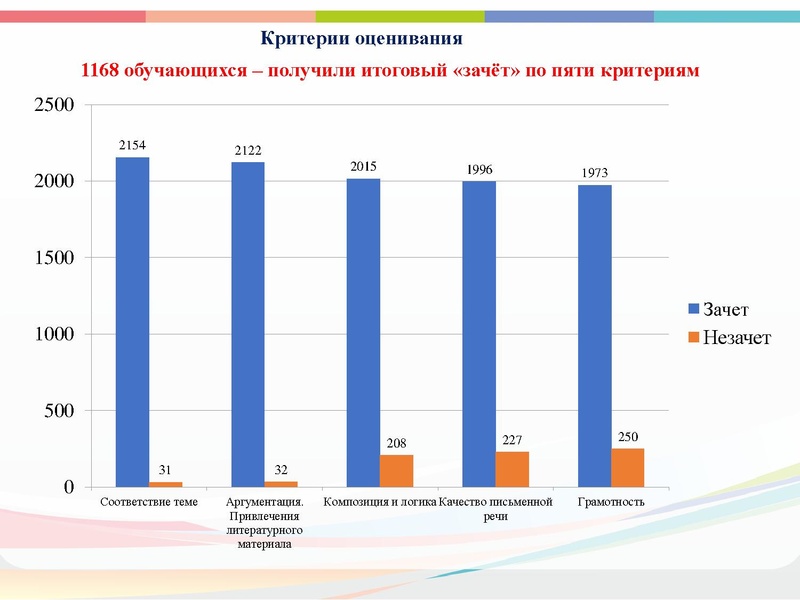 Критерии оценивания

1168 обучающихся – получили итоговый «зачёт» по пяти критериям

2500
2000
1500
1000
500
0

2154
31
2122
32
2015
208
1996
227
1973
250

Соответствие теме
Аргументация. Привлечения литературного материала
Композиция и логика
Качество письменной речи
Грамотность

Зачет
Незачет